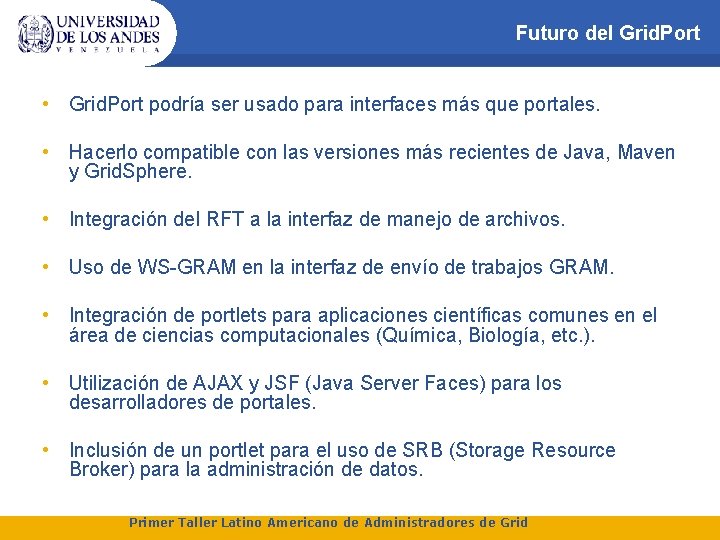 UNIVERSIDAD DE LOS ANDES
VENEZUELA

Futuro del GridPort

• GridPort podría ser usado para interfaces más que portales.

• Hacerlo compatible con las versiones más recientes de Java, Maven y GridSphere.

• Integración del RFT a la interfaz de manejo de archivos.

• Uso de WS-GRAM en la interfaz de envío de trabajos GRAM.

• Integración de portlets para aplicaciones científicas comunes en el área de ciencias computacionales (Química, Biología, etc.).

• Utilización de AJAX y JSF (Java Server Faces) para los desarrolladores de portales.

• Inclusión de un portlet para el uso de SRB (Storage Resource Broker) para la administración de datos.

Primer Taller Latino Americano de Administradores de Grid